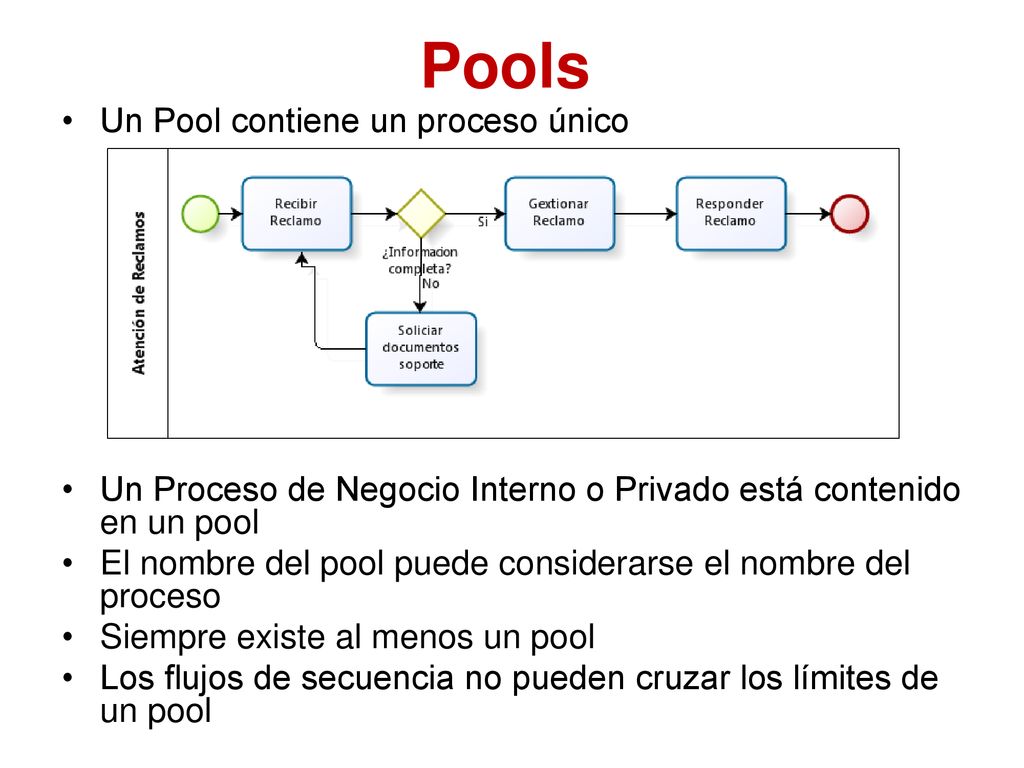 Pools

• Un Pool contiene un proceso único

Atención de Reclamos

Recibir Reclamo

¿Informacion completa?

Si

No

Gextionar Reclamo

Responder Reclamo

Soliciar documentos soporte

• Un Proceso de Negocio Interno o Privado está contenido en un pool
• El nombre del pool puede considerarse el nombre del proceso
• Siempre existe al menos un pool
• Los flujos de secuencia no pueden cruzar los límites de un pool